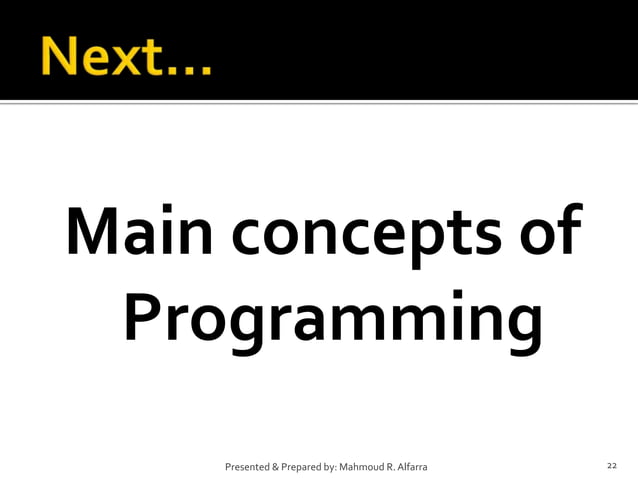 Next…

Main concepts of Programming

Presented & Prepared by: Mahmoud R. Alfarra

22